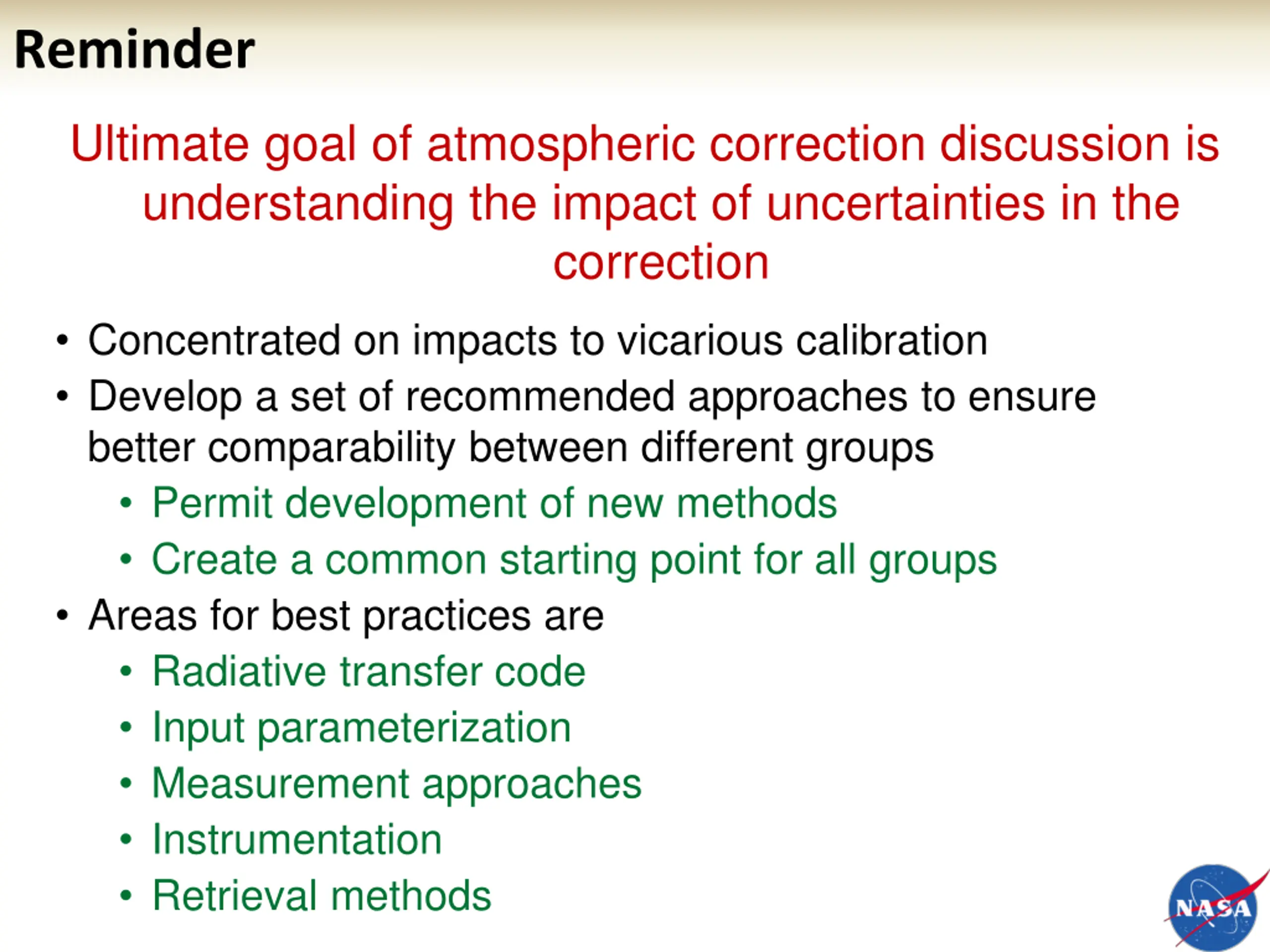 Reminder

Ultimate goal of atmospheric correction discussion is understanding the impact of uncertainties in the correction

• Concentrated on impacts to vicarious calibration
• Develop a set of recommended approaches to ensure better comparability between different groups
  • Permit development of new methods
  • Create a common starting point for all groups
• Areas for best practices are
  • Radiative transfer code
  • Input parameterization
  • Measurement approaches
  • Instrumentation
  • Retrieval methods

NASA